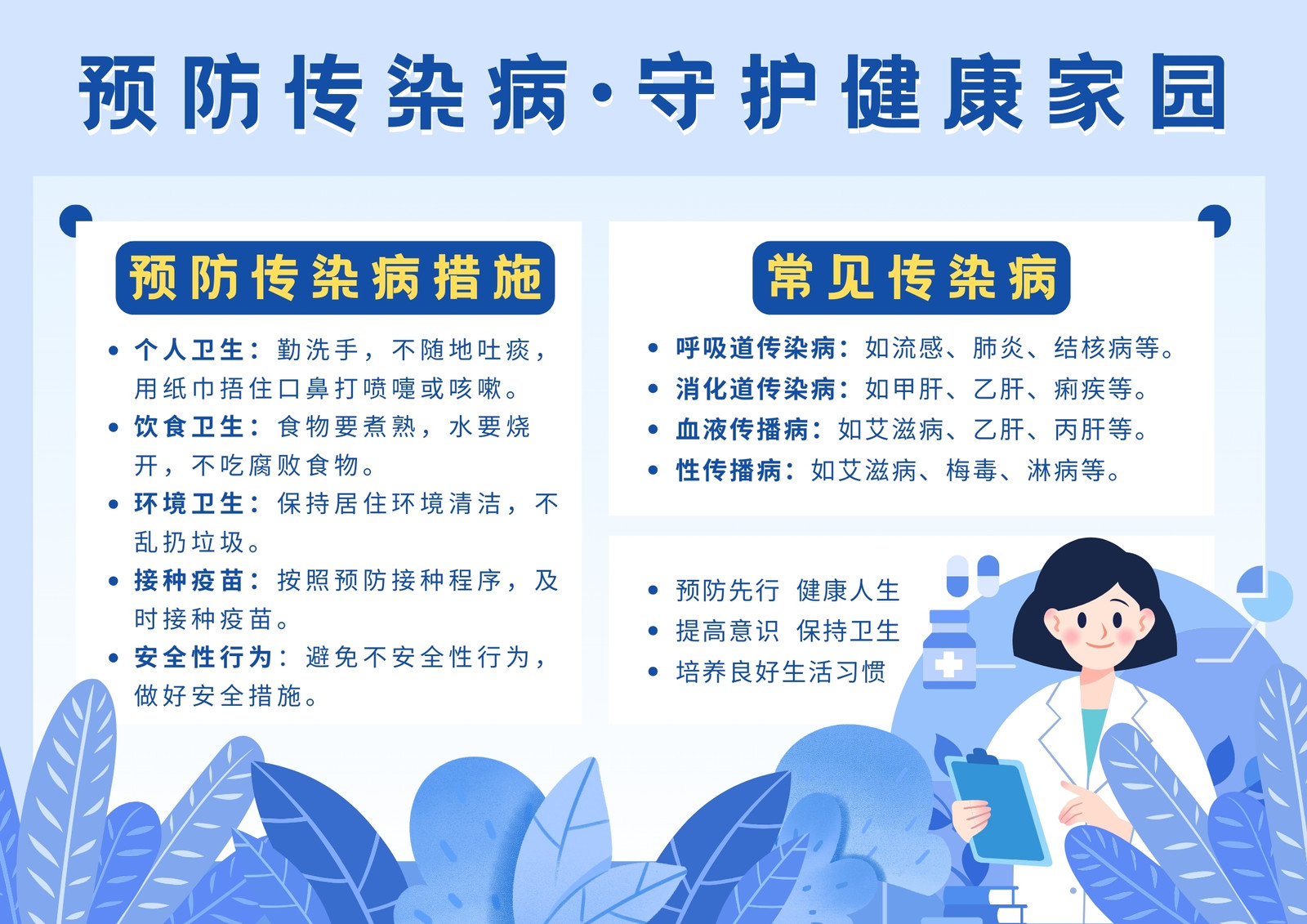 预防传染病·守护健康家园

预防传染病措施

• 个人卫生：勤洗手，不随地吐痰，用纸巾捂住口鼻打喷嚏或咳嗽。
• 饮食卫生：食物要煮熟，水要烧开，不吃腐败食物。
• 环境卫生：保持居住环境清洁，不乱扔垃圾。
• 接种疫苗：按照预防接种程序，及时接种疫苗。
• 安全性行为：避免不安全性行为，做好安全措施。

常见传染病

• 呼吸道传染病：如流感、肺炎、结核病等。
• 消化道传染病：如甲肝、乙肝、痢疾等。
• 血液传播病：如艾滋病、乙肝、丙肝等。
• 性传播病：如艾滋病、梅毒、淋病等。

• 预防先行 健康人生
• 提高意识 保持卫生
• 培养良好生活习惯